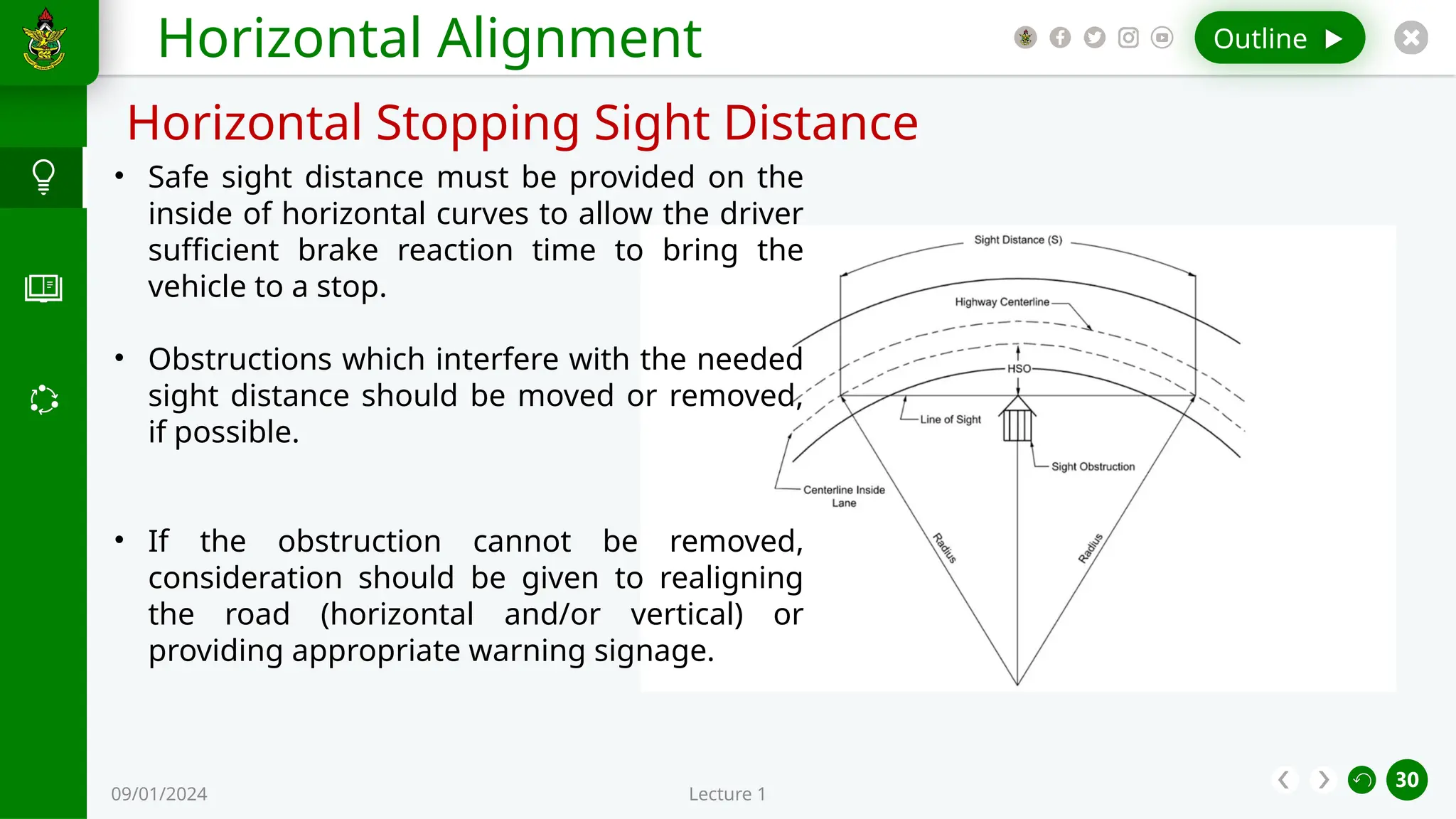 Horizontal Alignment

Outline

Horizontal Stopping Sight Distance

• Safe sight distance must be provided on the inside of horizontal curves to allow the driver sufficient brake reaction time to bring the vehicle to a stop.

• Obstructions which interfere with the needed sight distance should be moved or removed, if possible.

• If the obstruction cannot be removed, consideration should be given to realigning the road (horizontal and/or vertical) or providing appropriate warning signage.

Sight Distance (S)
Highway Centerline
HSO
Line of Sight
Sight Obstruction
Centerline Inside Lane
Radius
Radius

09/01/2024
Lecture 1
30